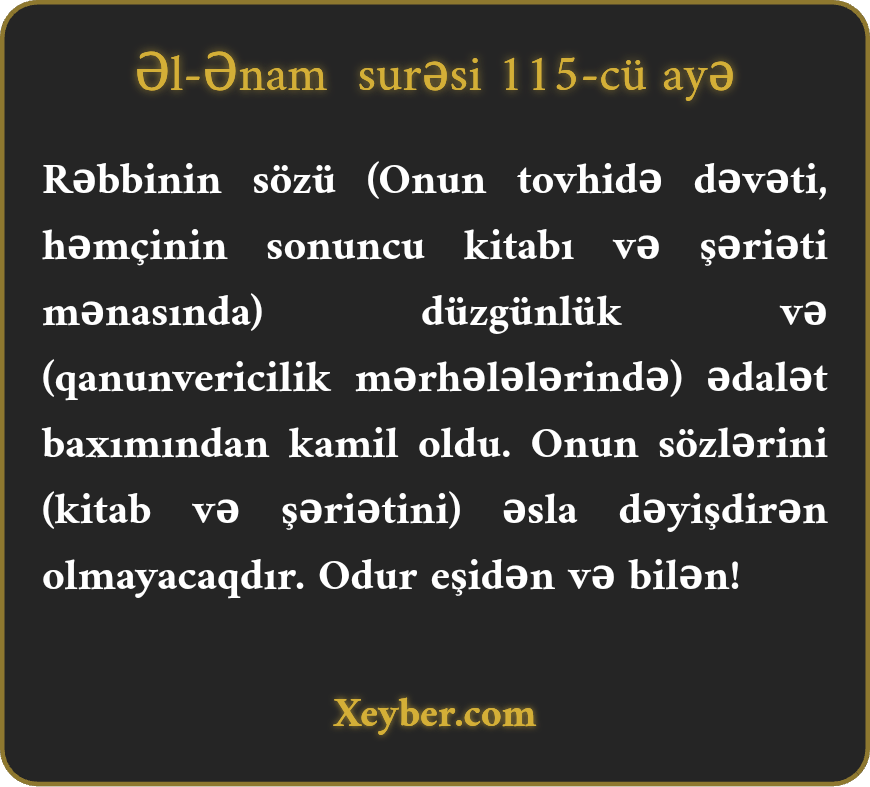 Əl-Ənam surəsi 115-cü ayə

Rəbbinin sözü (Onun tovhidə dəvəti, həmçinin sonuncu kitabı və şəriəti mənasında) düzgünlük və (qanunvericilik mərhələlərində) ədalət baxımından kamil oldu. Onun sözlərini (kitab və şəriətini) əsla dəyişdirən olmayacaqdır. Odur eşidən və bilən!

Xeyber.com